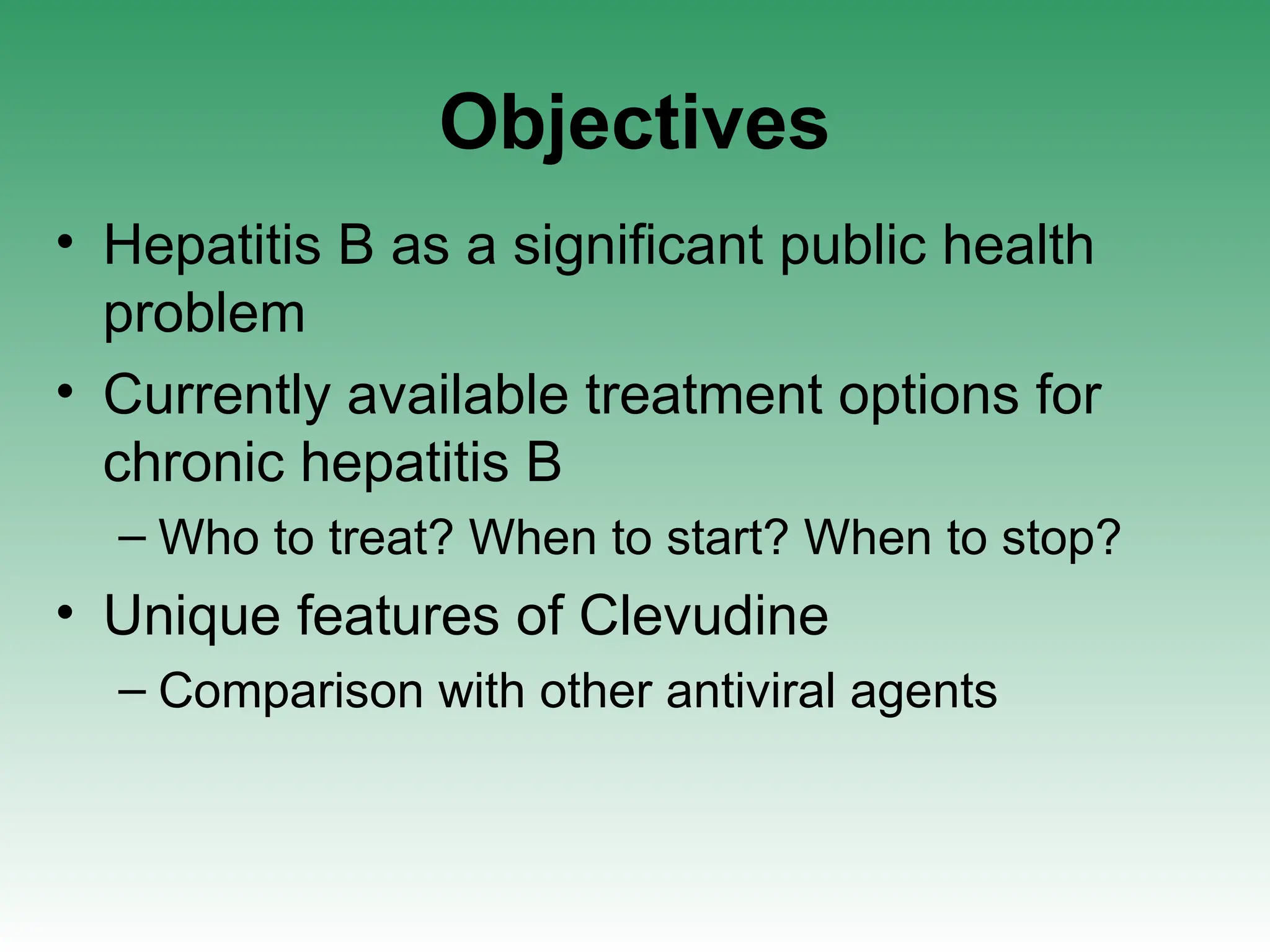 Objectives

• Hepatitis B as a significant public health problem
• Currently available treatment options for chronic hepatitis B
– Who to treat? When to start? When to stop?
• Unique features of Clevudine
– Comparison with other antiviral agents